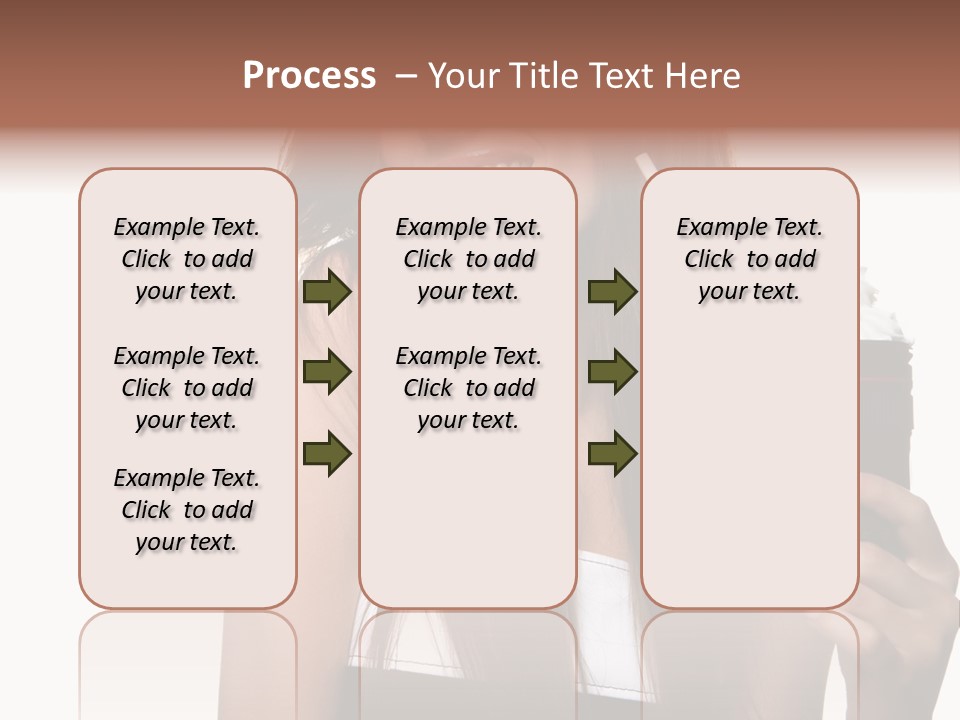 Process – Your Title Text Here

Example Text. Click to add your text.

Example Text. Click to add your text.

Example Text. Click to add your text.

Example Text. Click to add your text.

Example Text. Click to add your text.

Example Text. Click to add your text.